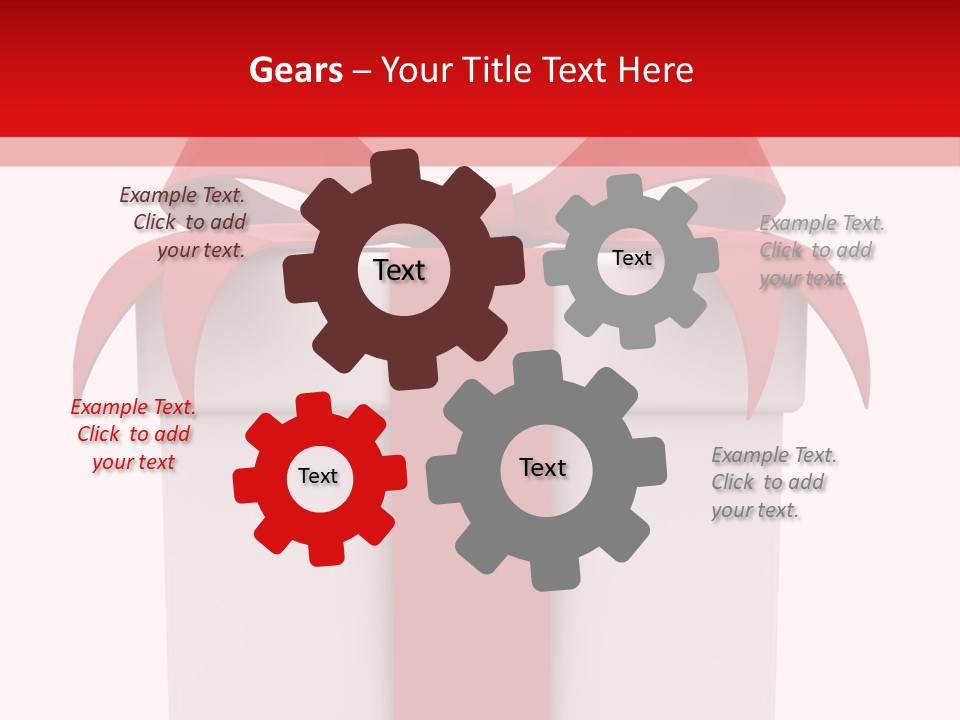 Gears – Your Title Text Here

Example Text. Click to add your text.

Text

Text

Example Text. Click to add your text.

Example Text. Click to add your text

Text

Text

Example Text. Click to add your text.